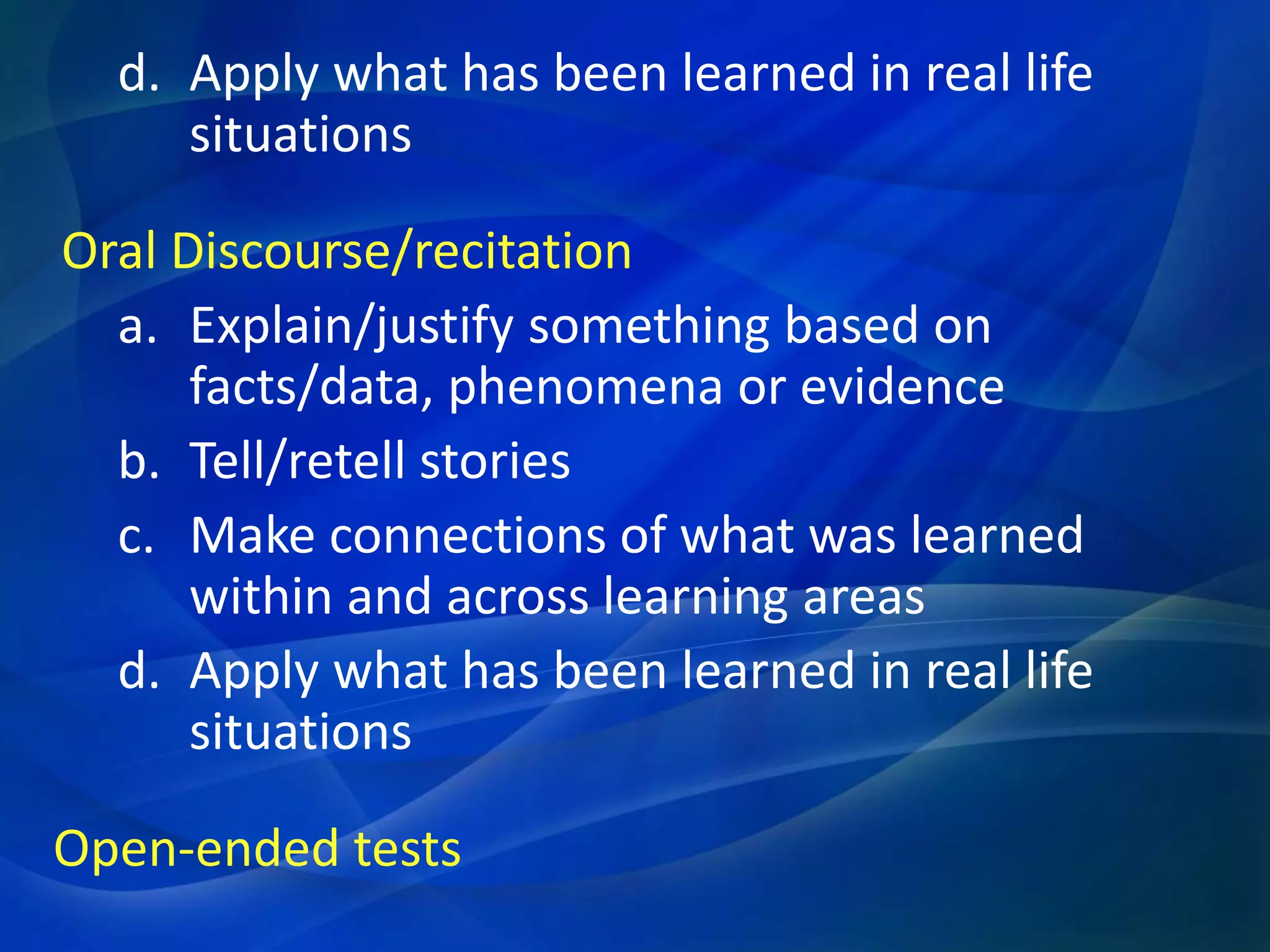 d. Apply what has been learned in real life situations

Oral Discourse/recitation

a. Explain/justify something based on facts/data, phenomena or evidence
b. Tell/retell stories
c. Make connections of what was learned within and across learning areas
d. Apply what has been learned in real life situations

Open-ended tests